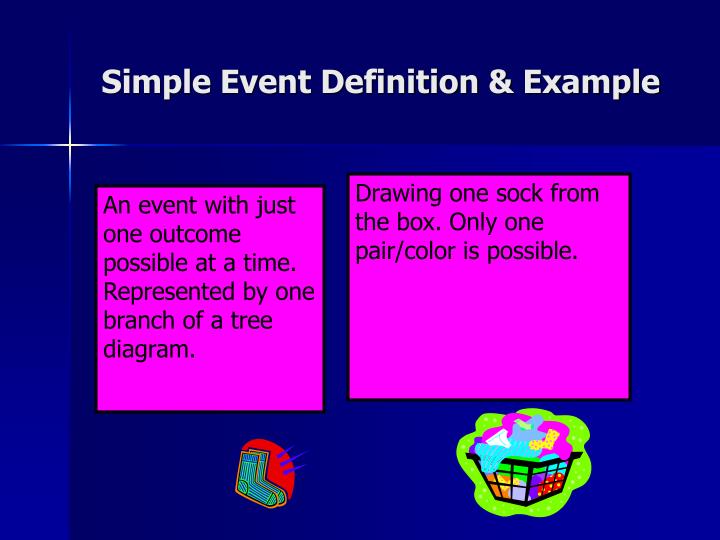 Simple Event Definition & Example

An event with just one outcome possible at a time. Represented by one branch of a tree diagram.

Drawing one sock from the box. Only one pair/color is possible.